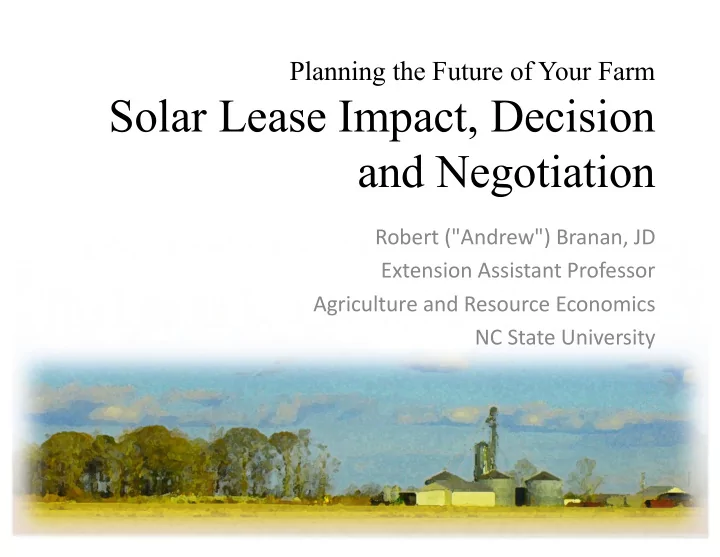 Planning the Future of Your Farm
Solar Lease Impact, Decision and Negotiation

Robert ("Andrew") Branan, JD
Extension Assistant Professor
Agriculture and Resource Economics
NC State University